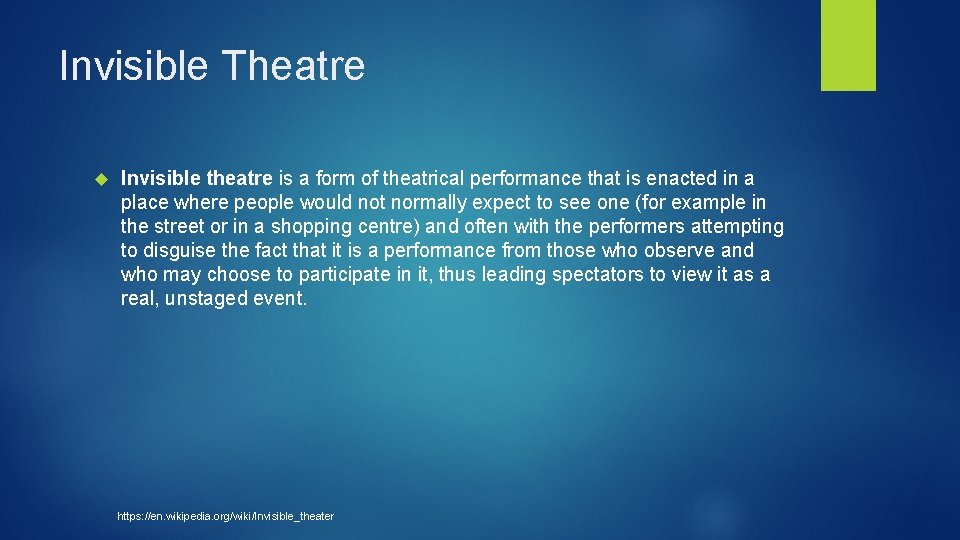 Invisible Theatre

Invisible theatre is a form of theatrical performance that is enacted in a place where people would not normally expect to see one (for example in the street or in a shopping centre) and often with the performers attempting to disguise the fact that it is a performance from those who observe and who may choose to participate in it, thus leading spectators to view it as a real, unstaged event.

https://en.wikipedia.org/wiki/Invisible_theater